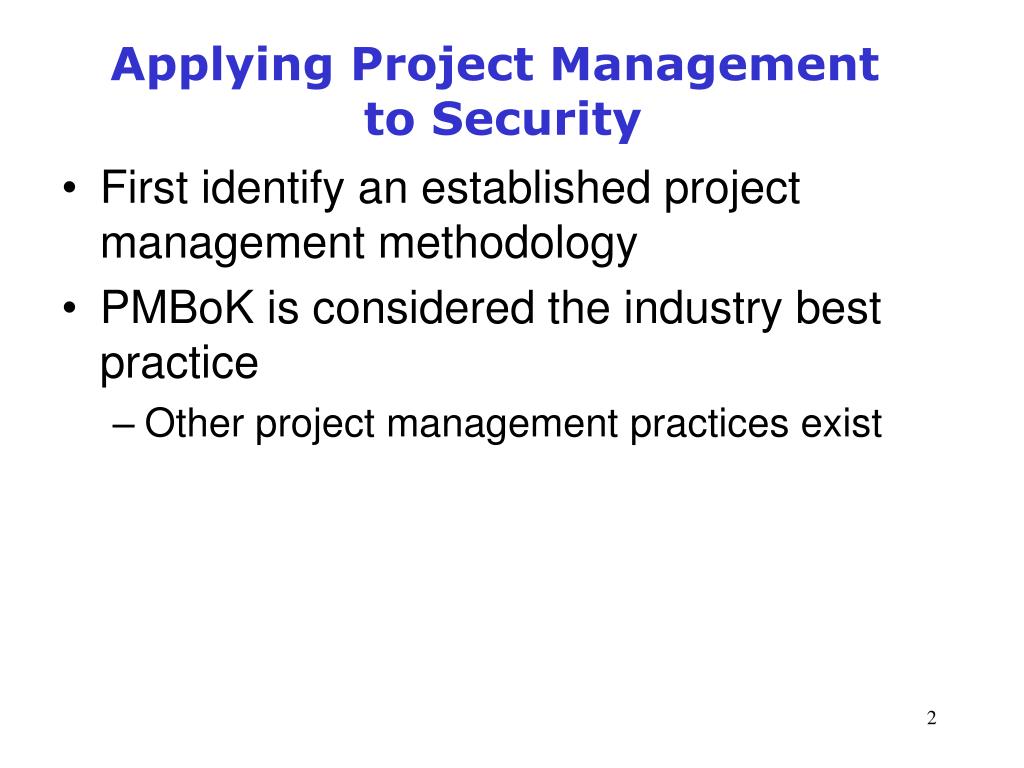 Applying Project Management to Security

• First identify an established project management methodology
• PMBoK is considered the industry best practice
– Other project management practices exist

2